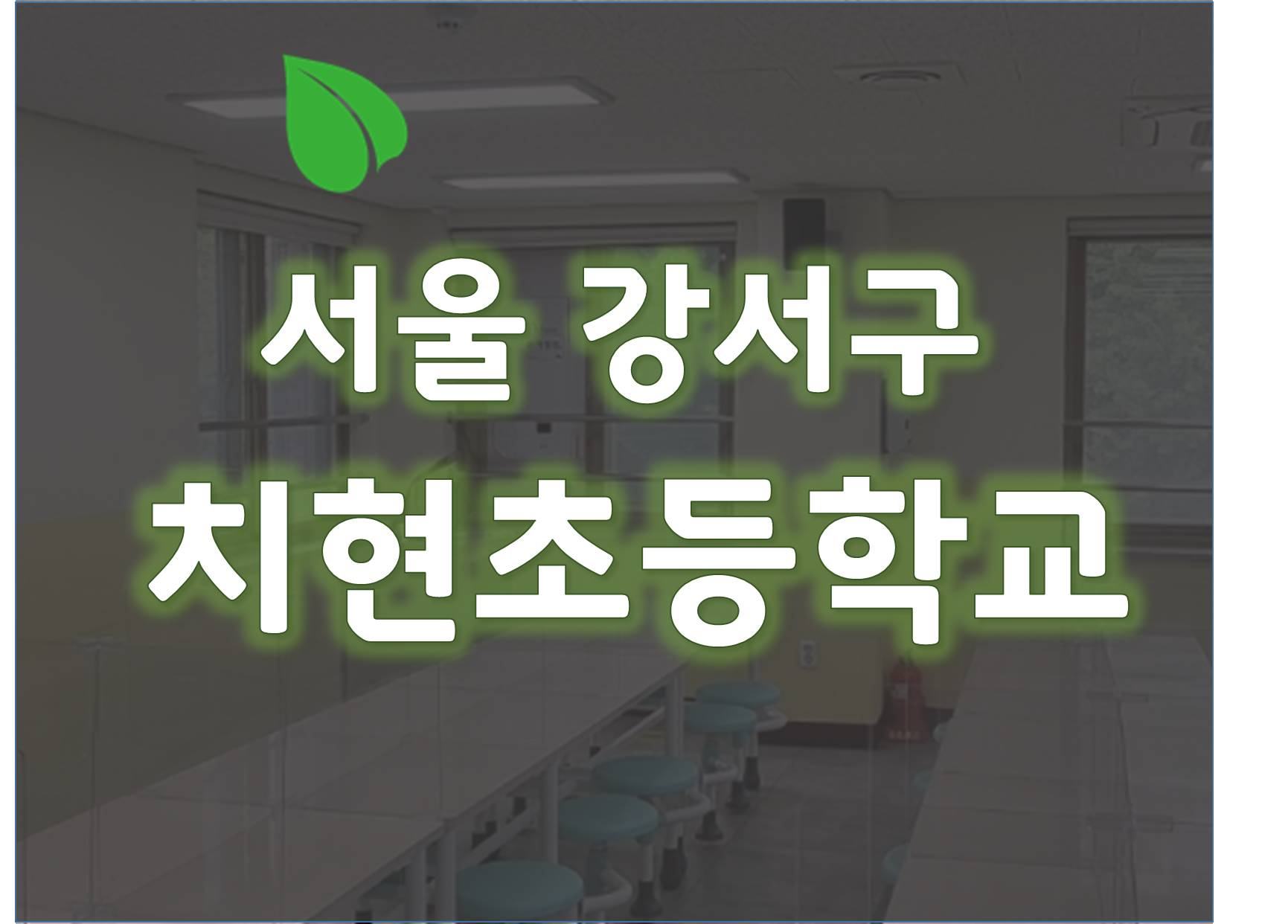 서울 강서구
치현초등학교